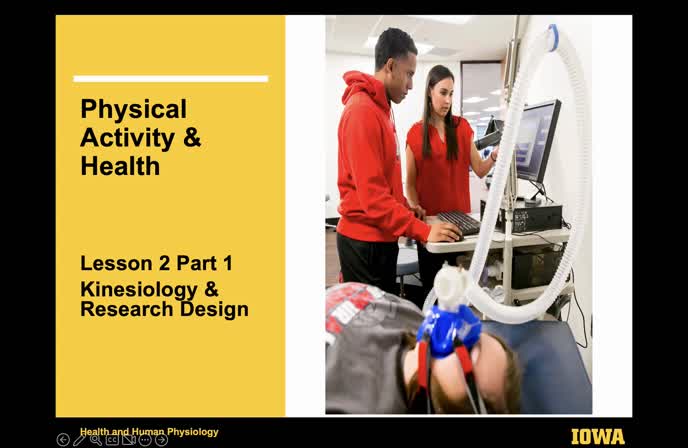 Physical Activity & Health

Lesson 2 Part 1
Kinesiology & Research Design

Health and Human Physiology

IOWA